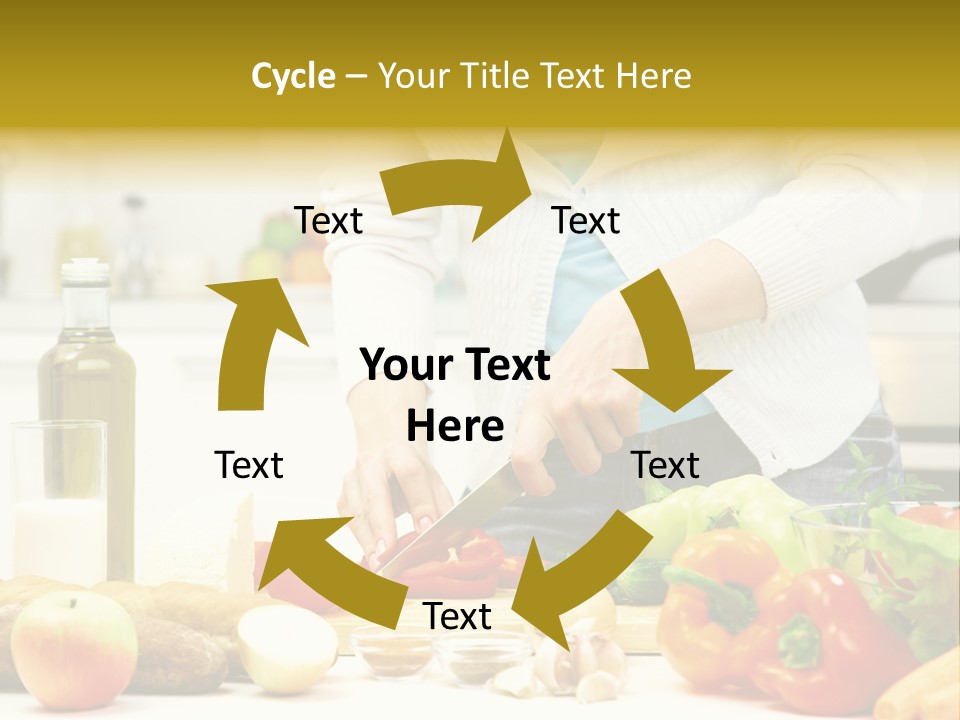 Cycle – Your Title Text Here

Text

Text

Your Text Here

Text

Text

Text